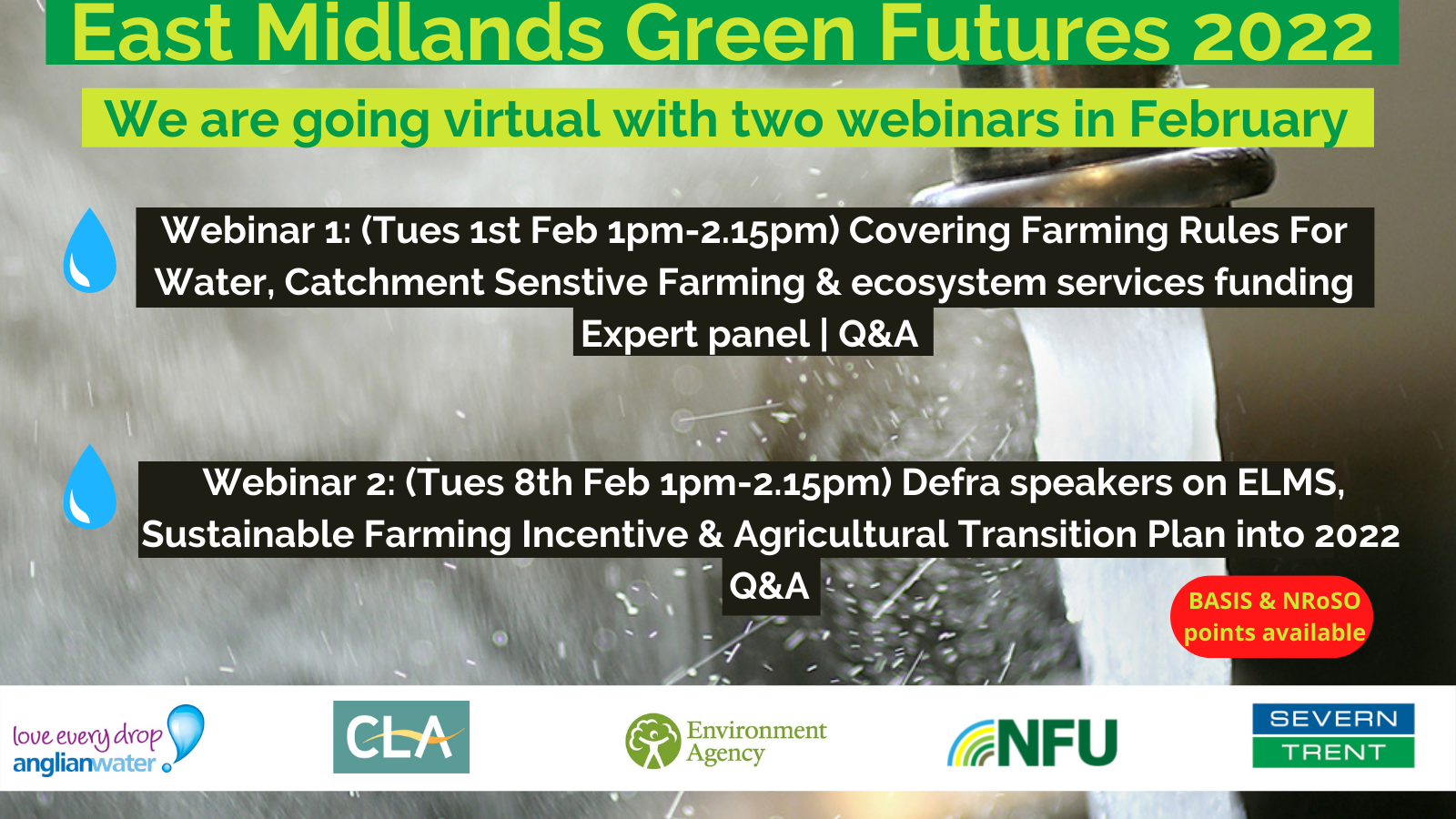 East Midlands Green Futures 2022

We are going virtual with two webinars in February

Webinar 1: (Tues 1st Feb 1pm-2.15pm) Covering Farming Rules For Water, Catchment Senstive Farming & ecosystem services funding
Expert panel | Q&A

Webinar 2: (Tues 8th Feb 1pm-2.15pm) Defra speakers on ELMS, Sustainable Farming Incentive & Agricultural Transition Plan into 2022
Q&A

BASIS & NRoSO points available

love every drop anglianwater

CLA

Environment Agency

NFU

SEVERN TRENT